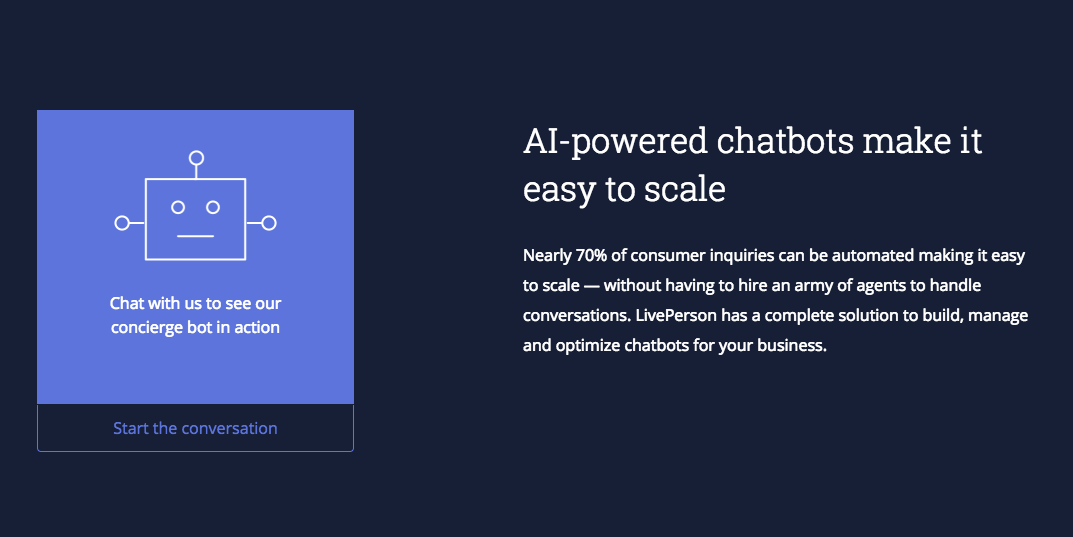 Chat with us to see our concierge bot in action

Start the conversation

AI-powered chatbots make it easy to scale

Nearly 70% of consumer inquiries can be automated making it easy to scale — without having to hire an army of agents to handle conversations. LivePerson has a complete solution to build, manage and optimize chatbots for your business.